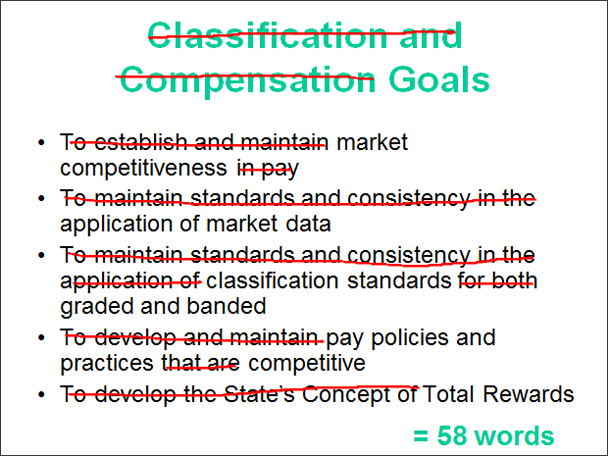 Classification and Compensation Goals

• To establish and maintain market competitiveness in pay
• To maintain standards and consistency in the application of market data
• To maintain standards and consistency in the application of classification standards for both graded and banded
• To develop and maintain pay policies and practices that are competitive
• To develop the State's Concept of Total Rewards

= 58 words